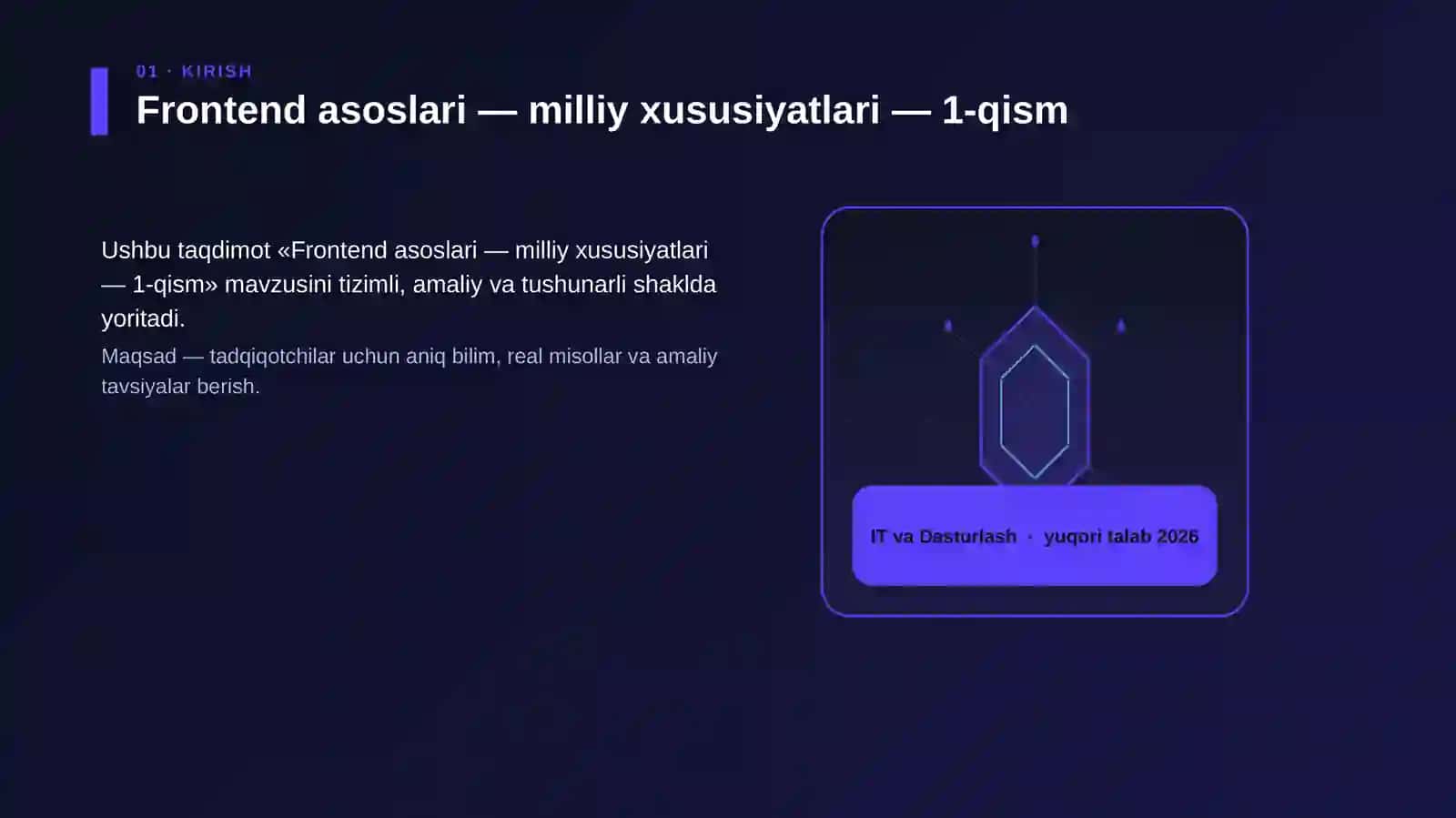 01 · KIRISH

Frontend asoslari — milliy xususiyatlari — 1-qism

Ushbu taqdimot «Frontend asoslari — milliy xususiyatlari — 1-qism» mavzusini tizimli, amaliy va tushunarli shaklda yoritadi.

Maqsad — tadqiqotchilar uchun aniq bilim, real misollar va amaliy tavsiyalar berish.

IT va Dasturlash · yuqori talab 2026